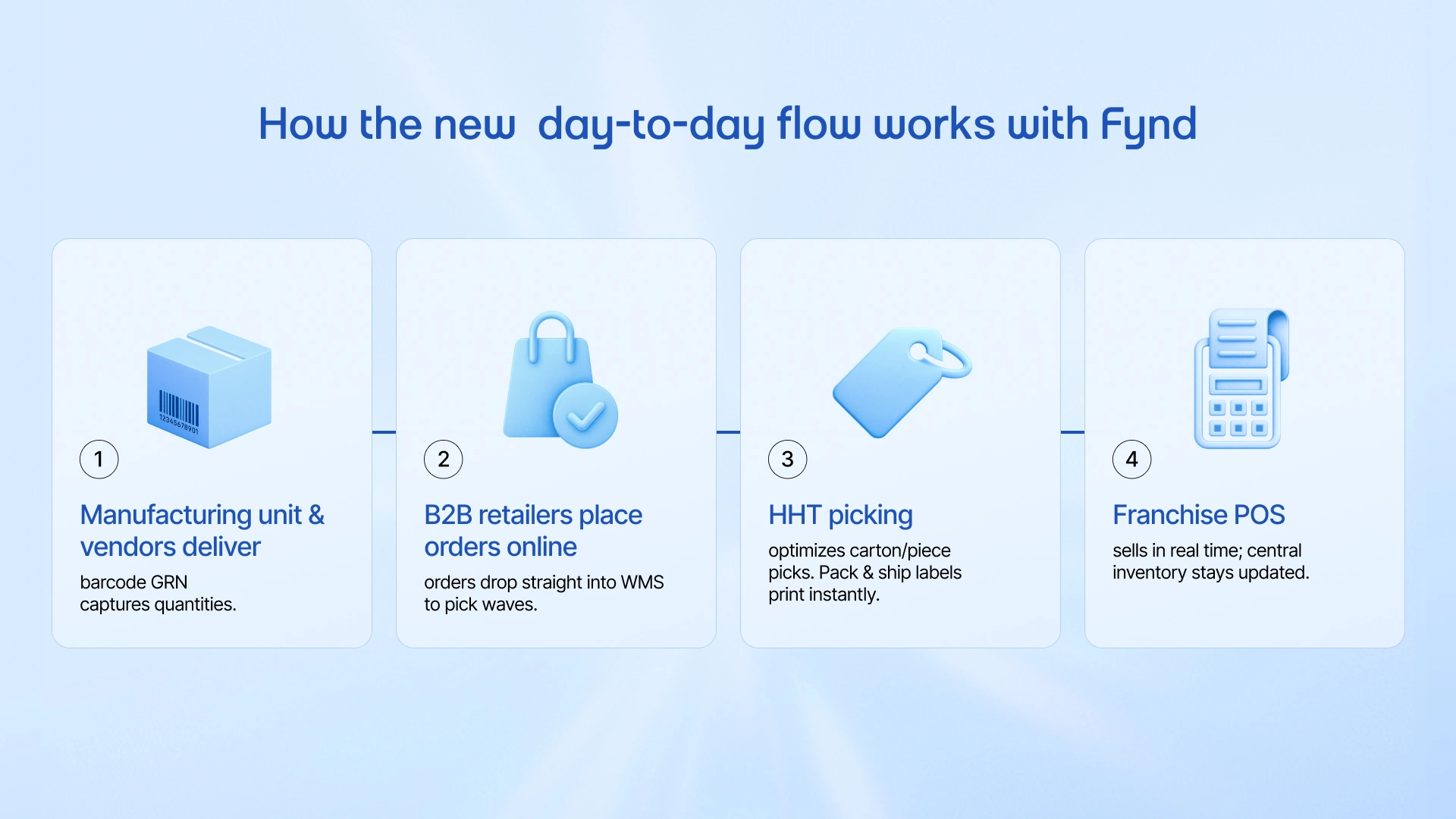 How the new  day-to-day flow works with Fynd

12345678901

1

Manufacturing unit & vendors deliver

barcode GRN captures quantities.

2

B2B retailers place orders online

orders drop straight into WMS to pick waves.

3

HHT picking

optimizes carton/piece picks. Pack & ship labels print instantly.

4

Franchise POS

sells in real time; central inventory stays updated.